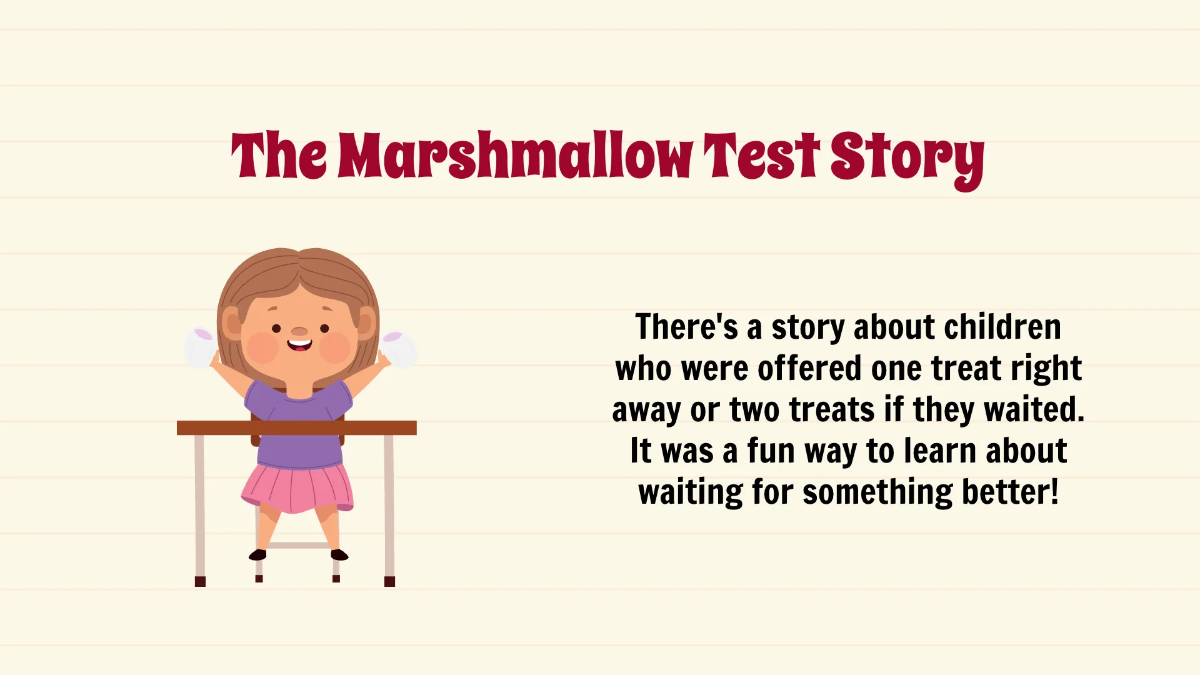 The Marshmallow Test Story

There's a story about children who were offered one treat right away or two treats if they waited. It was a fun way to learn about waiting for something better!